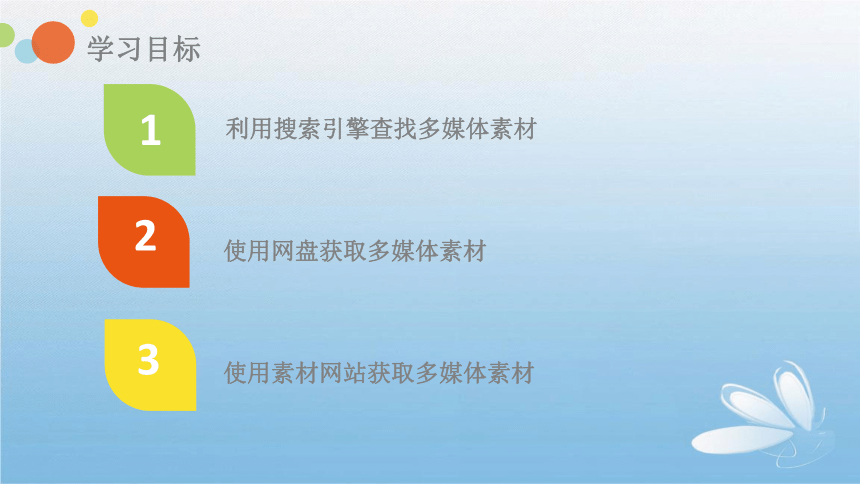 学习目标

1

利用搜索引擎查找多媒体素材

2

使用网盘获取多媒体素材

3

使用素材网站获取多媒体素材